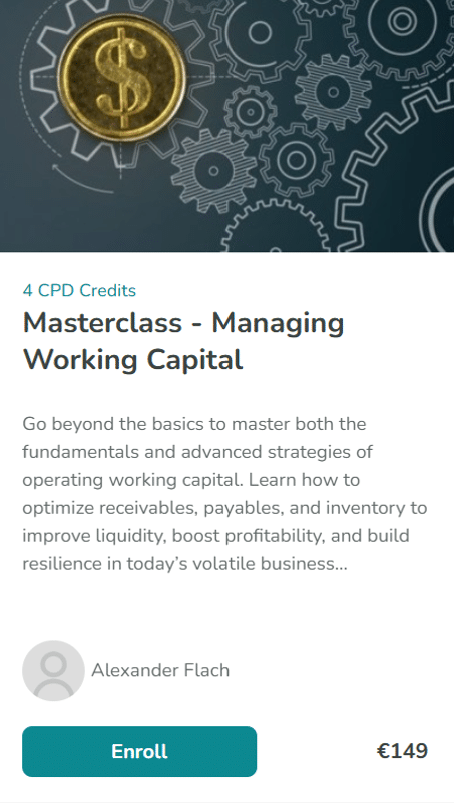 $

4 CPD Credits

Masterclass - Managing Working Capital

Go beyond the basics to master both the fundamentals and advanced strategies of operating working capital. Learn how to optimize receivables, payables, and inventory to improve liquidity, boost profitability, and build resilience in today's volatile business...

Alexander Flach

Enroll

€149